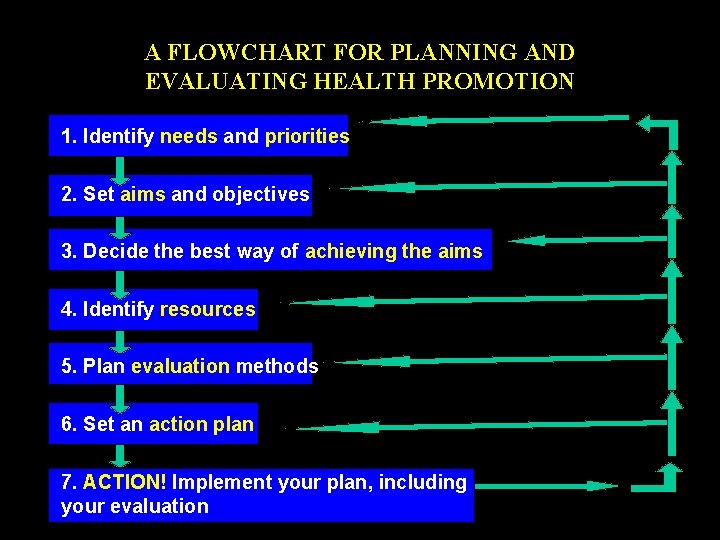 A FLOWCHART FOR PLANNING AND EVALUATING HEALTH PROMOTION

1. Identify needs and priorities

2. Set aims and objectives

3. Decide the best way of achieving the aims

4. Identify resources

5. Plan evaluation methods

6. Set an action plan

7. ACTION! Implement your plan, including your evaluation